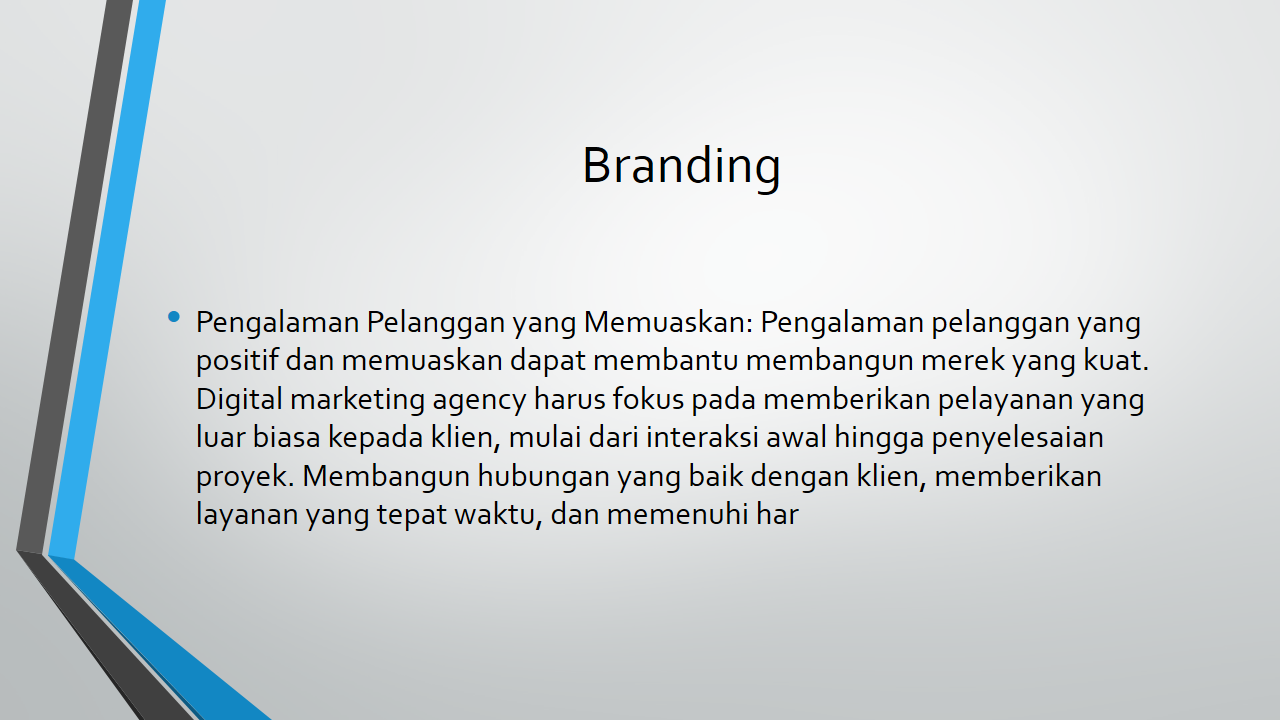 Branding

• Pengalaman Pelanggan yang Memuaskan: Pengalaman pelanggan yang positif dan memuaskan dapat membantu membangun merek yang kuat. Digital marketing agency harus fokus pada memberikan pelayanan yang luar biasa kepada klien, mulai dari interaksi awal hingga penyelesaian proyek. Membangun hubungan yang baik dengan klien, memberikan layanan yang tepat waktu, dan memenuhi har